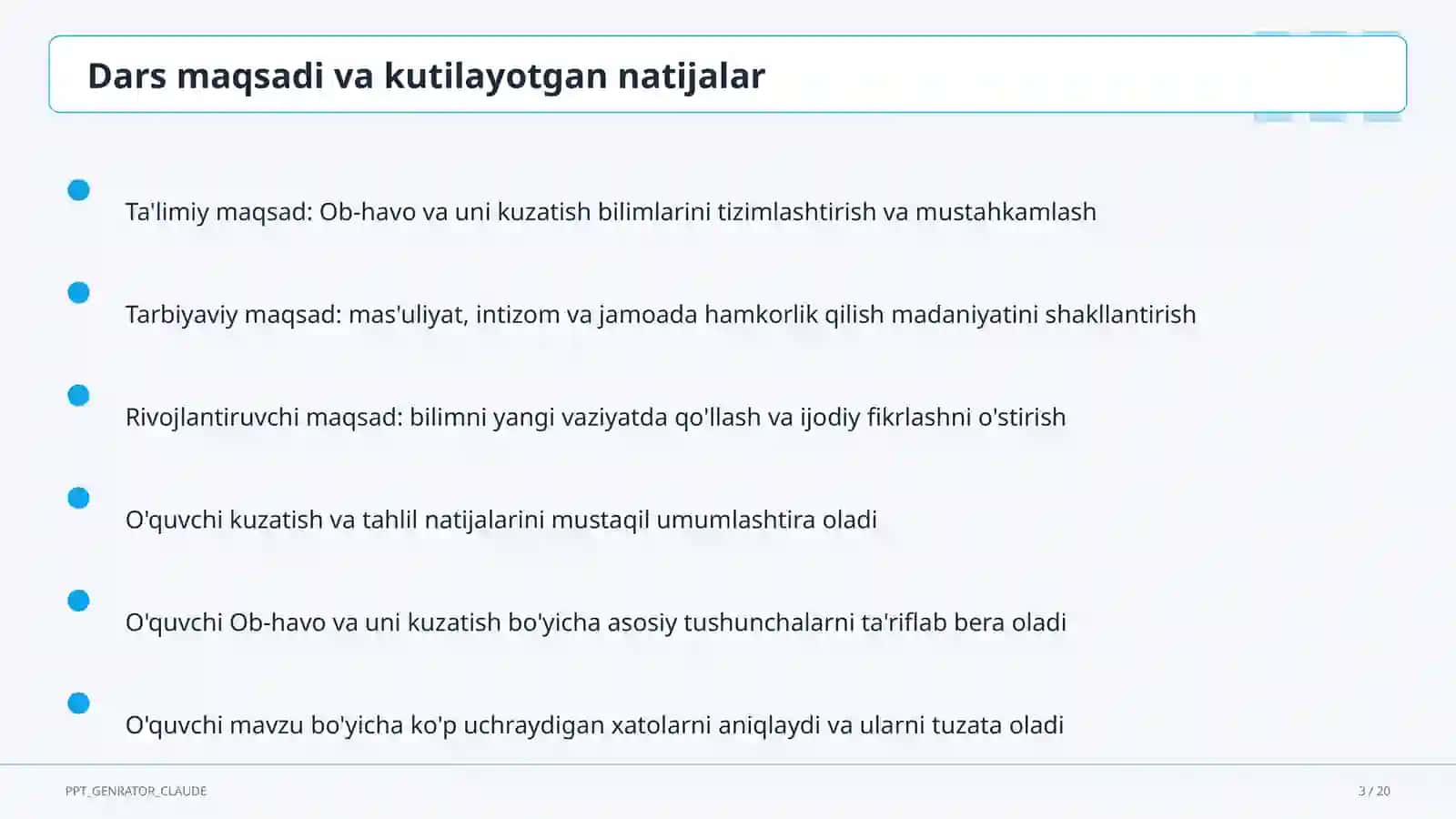 Dars maqsadi va kutilayotgan natijalar

Ta'limiy maqsad: Ob-havo va uni kuzatish bilimlarini tizimlashtirish va mustahkamlash

Tarbiyaviy maqsad: mas'uliyat, intizom va jamoada hamkorlik qilish madaniyatini shakllantirish

Rivojlantiruvchi maqsad: bilimni yangi vaziyatda qo'llash va ijodiy fikrlashni o'stirish

O'quvchi kuzatish va tahlil natijalarini mustaqil umumlashtira oladi

O'quvchi Ob-havo va uni kuzatish bo'yicha asosiy tushunchalarni ta'riflab bera oladi

O'quvchi mavzu bo'yicha ko'p uchraydigan xatolarni aniqlaydi va ularni tuzata oladi

PPT_GENRATOR_CLAUDE

3 / 20